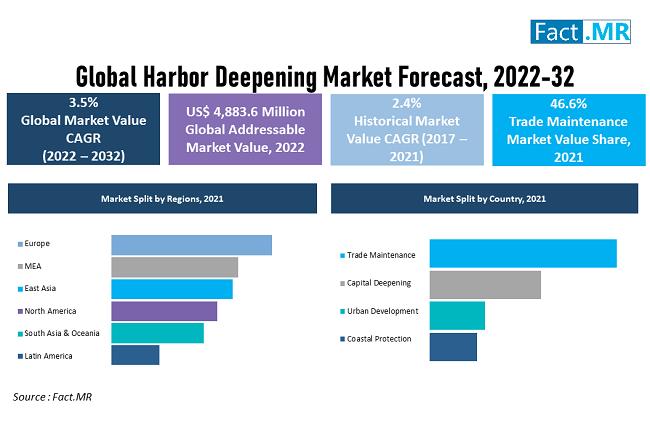 Fact.MR

Global Harbor Deepening Market Forecast, 2022-32

3.5%
Global Market Value CAGR (2022 – 2032)

US$ 4,883.6 Million
Global Addressable Market Value, 2022

2.4%
Historical Market Value CAGR (2017 – 2021)

46.6%
Trade Maintenance Market Value Share, 2021

Market Split by Regions, 2021

Europe
MEA
East Asia
North America
South Asia & Oceania
Latin America

Market Split by Country, 2021

Trade Maintenance
Capital Deepening
Urban Development
Coastal Protection

Source : Fact.MR